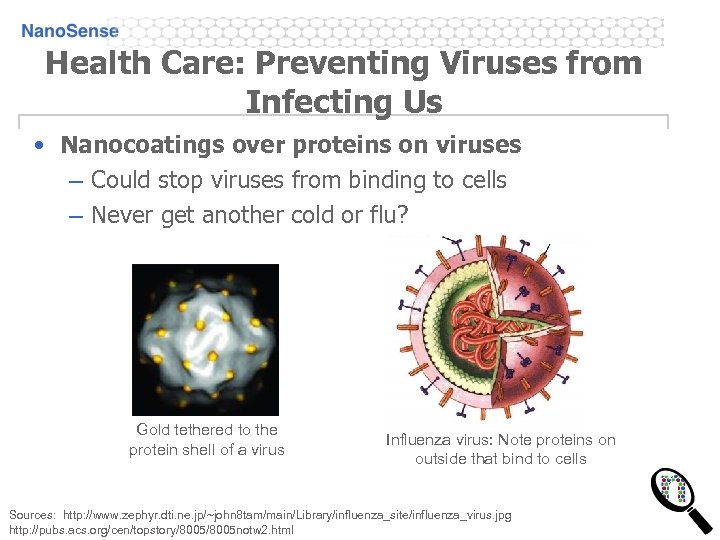 NanoSense

Health Care: Preventing Viruses from Infecting Us

• Nanocoatings over proteins on viruses
– Could stop viruses from binding to cells
– Never get another cold or flu?

Gold tethered to the protein shell of a virus

Influenza virus: Note proteins on outside that bind to cells

Sources: http://www.zephyr.dti.ne.jp/~john8tam/main/Library/influenza_site/influenza_virus.jpg
http://pubs.acs.org/cen/topstory/8005/8005notw2.html